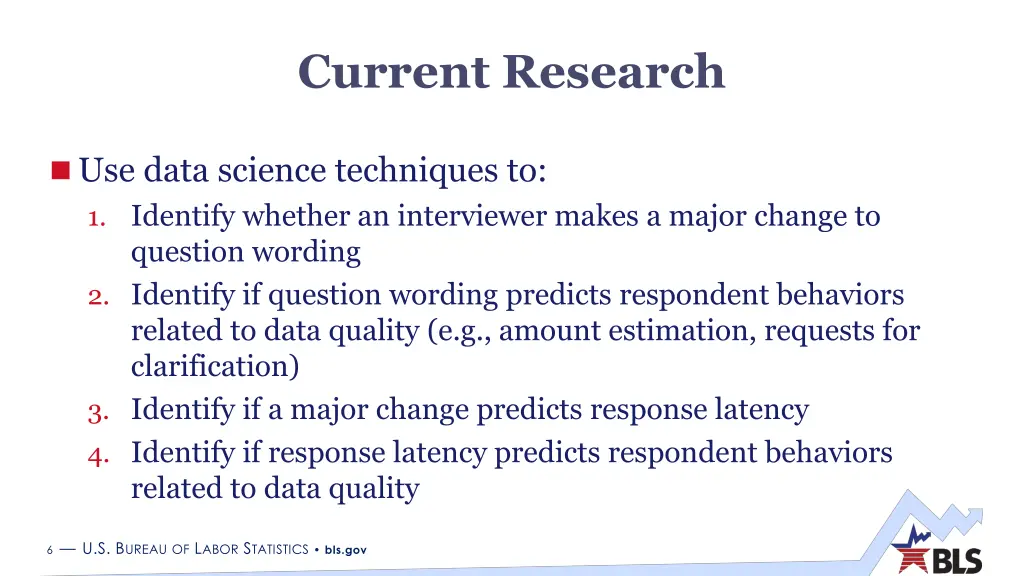 Current Research

Use data science techniques to:

1. Identify whether an interviewer makes a major change to question wording
2. Identify if question wording predicts respondent behaviors related to data quality (e.g., amount estimation, requests for clarification)
3. Identify if a major change predicts response latency
4. Identify if response latency predicts respondent behaviors related to data quality

6 — U.S. BUREAU OF LABOR STATISTICS • bls.gov

BLS